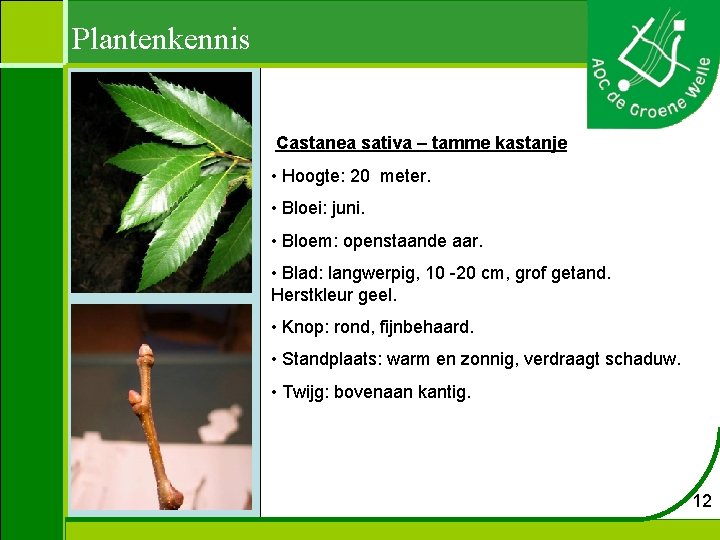 Plantenkennis

AOC de Groene Welle

Castanea sativa – tamme kastanje

• Hoogte: 20 meter.

• Bloei: juni.

• Bloem: openstaande aar.

• Blad: langwerpig, 10 -20 cm, grof getand. Herstkleur geel.

• Knop: rond, fijnbehaard.

• Standplaats: warm en zonnig, verdraagt schaduw.

• Twijg: bovenaan kantig.

12